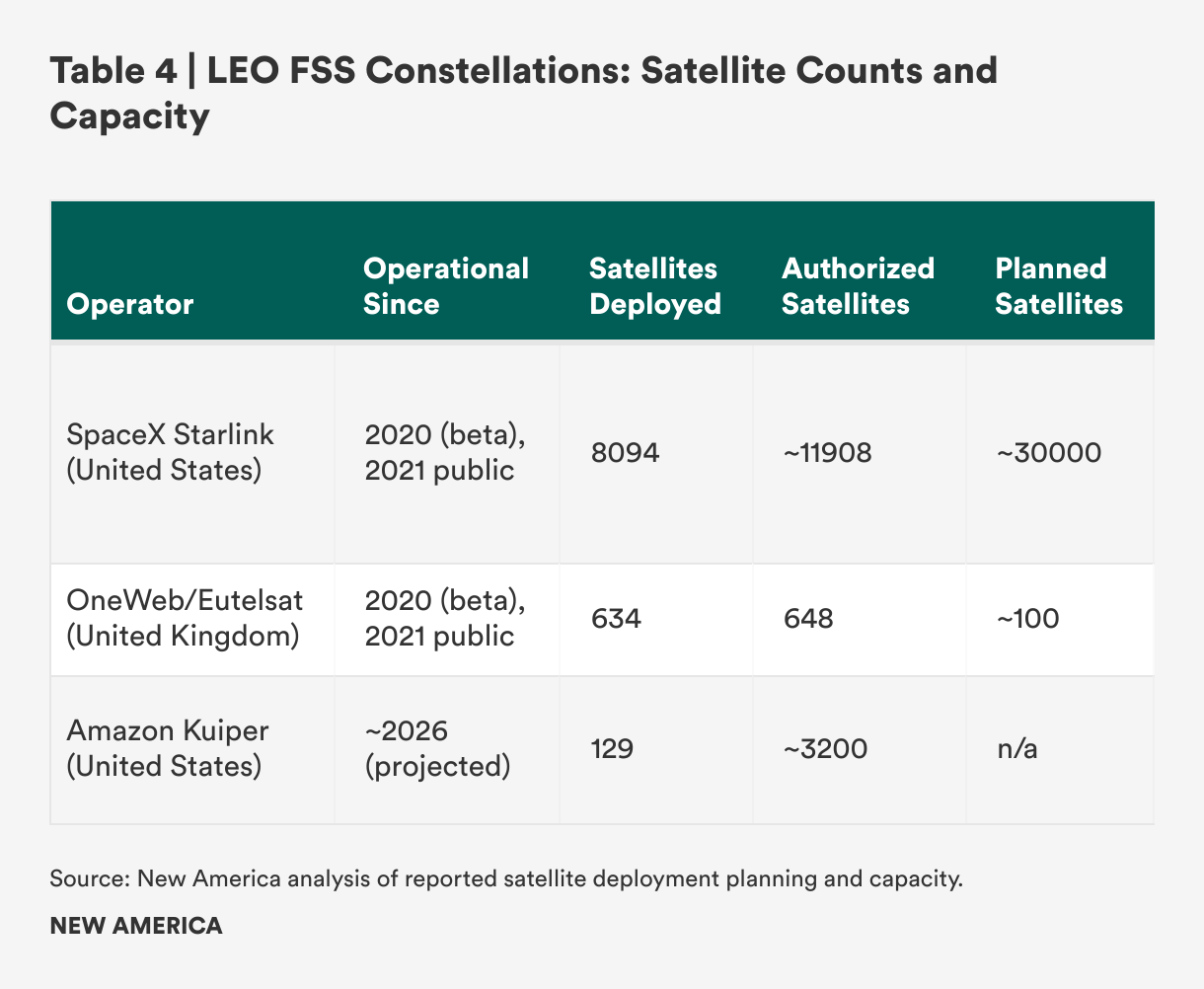 Table 4 | LEO FSS Constellations: Satellite Counts and Capacity

| Operator | Operational Since | Satellites Deployed | Authorized Satellites | Planned Satellites |
|---|---|---|---|---|
| SpaceX Starlink (United States) | 2020 (beta), 2021 public | 8094 | ~11908 | ~30000 |
| OneWeb/Eutelsat (United Kingdom) | 2020 (beta), 2021 public | 634 | 648 | ~100 |
| Amazon Kuiper (United States) | ~2026 (projected) | 129 | ~3200 | n/a |

Source: New America analysis of reported satellite deployment planning and capacity.

NEW AMERICA